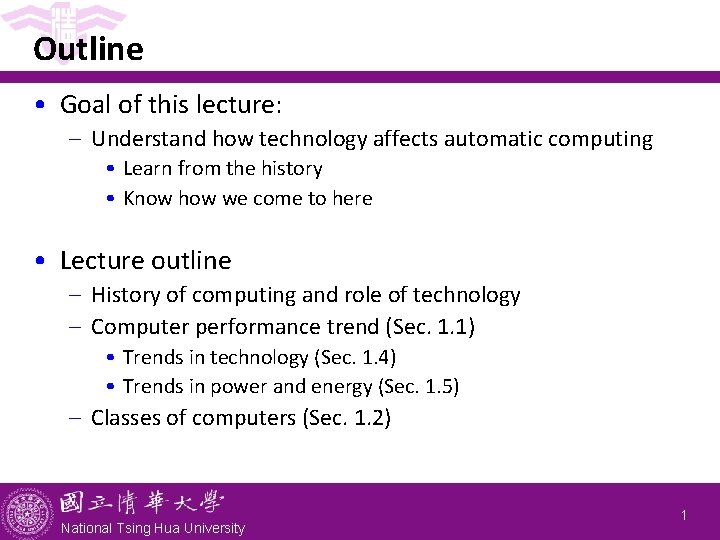 Outline

• Goal of this lecture:
 – Understand how technology affects automatic computing
  • Learn from the history
  • Know how we come to here

• Lecture outline
 – History of computing and role of technology
 – Computer performance trend (Sec. 1.1)
  • Trends in technology (Sec. 1.4)
  • Trends in power and energy (Sec. 1.5)
 – Classes of computers (Sec. 1.2)

國立清華大學
National Tsing Hua University

1